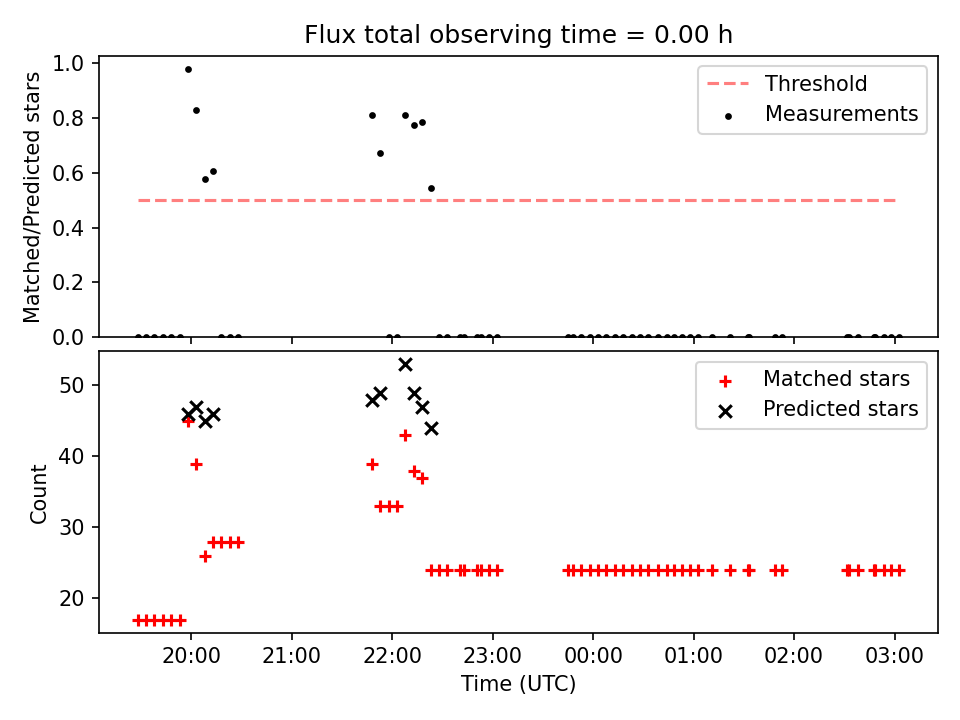 Flux total observing time = 0.00 h

Matched/Predicted stars

1.0
0.8
0.6
0.4
0.2
0.0

Threshold
Measurements

Count

50
40
30
20

Matched stars
Predicted stars

20:00
21:00
22:00
23:00
00:00
01:00
02:00
03:00

Time (UTC)